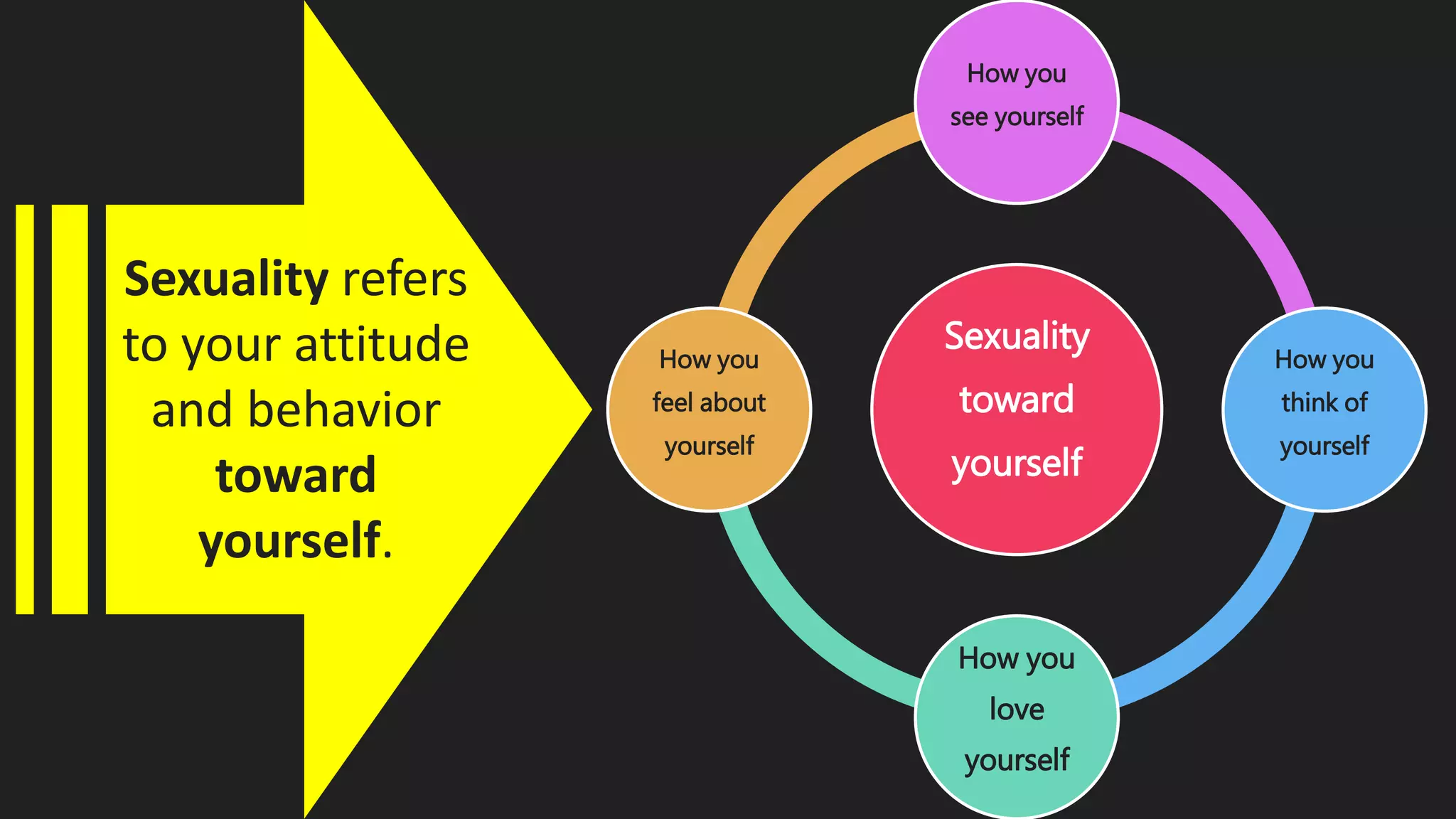 Sexuality refers to your attitude and behavior toward yourself.

How you see yourself

How you feel about yourself

Sexuality toward yourself

How you think of yourself

How you love yourself